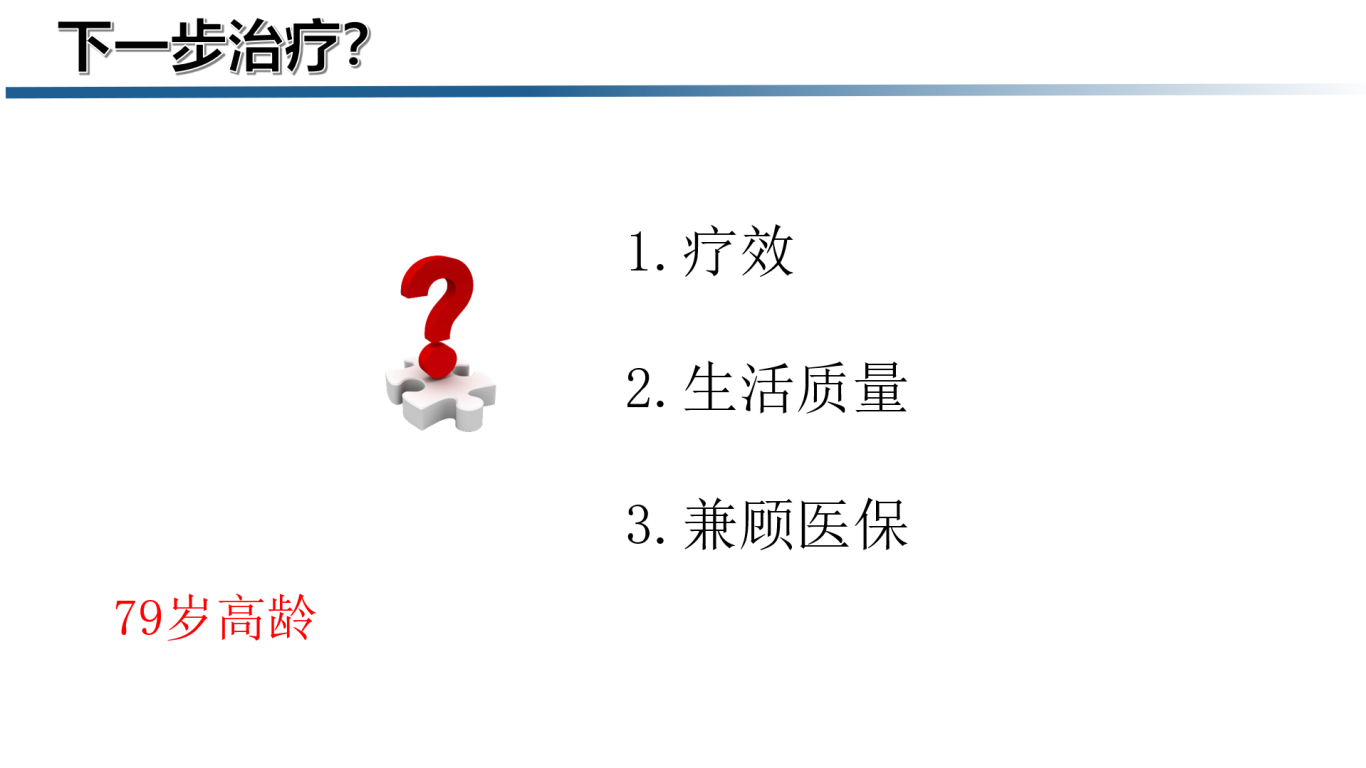 下一步治疗?

1. 疗效

2. 生活质量

3. 兼顾医保

79岁高龄